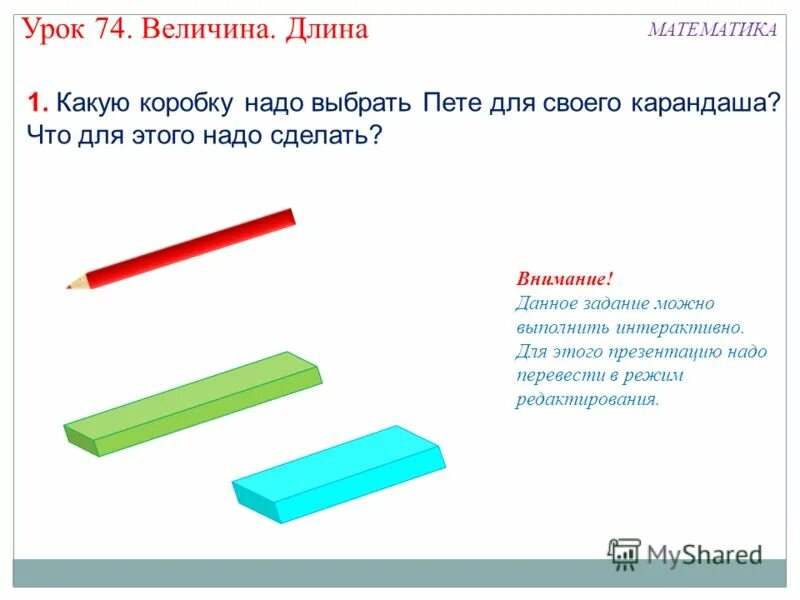 Урок 74. Величина. Длина

МАТЕМАТИКА

1. Какую коробку надо выбрать Пете для своего карандаша? Что для этого надо сделать?

Внимание!
Данное задание можно выполнить интерактивно. Для этого презентацию надо перевести в режим редактирования.

MyShared